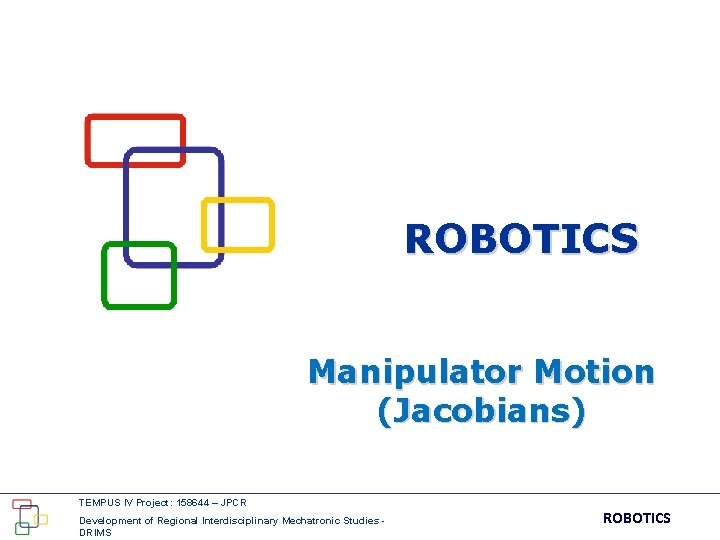 ROBOTICS

Manipulator Motion (Jacobians)

TEMPUS IV Project: 158644 – JPCR

Development of Regional Interdisciplinary Mechatronic Studies - DRIMS

ROBOTICS